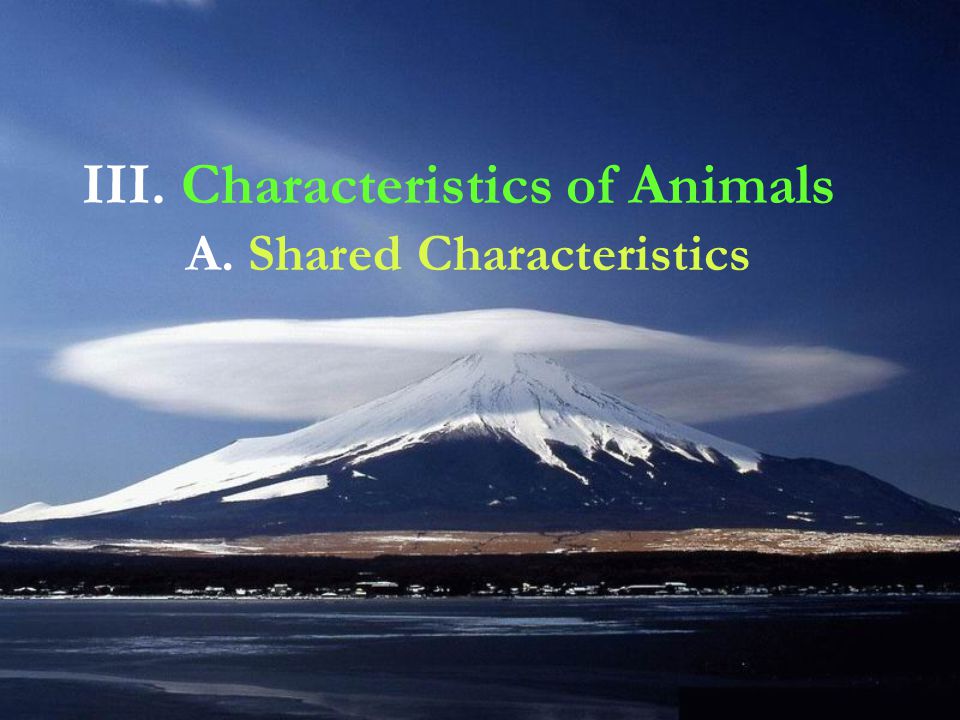 III. Characteristics of Animals

A. Shared Characteristics